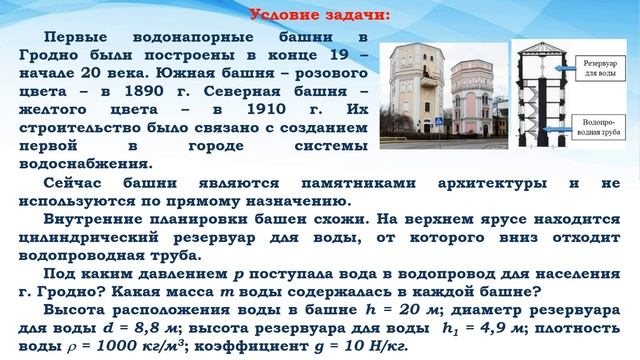 Условие задачи:

Первые водонапорные башни в Гродно были построены в конце 19 – начале 20 века. Южная башня – розового цвета – в 1890 г. Северная башня – желтого цвета – в 1910 г. Их строительство было связано с созданием первой в городе системы водоснабжения.

Резервуар для воды

Водопроводная труба

Сейчас башни являются памятниками архитектуры и не используются по прямому назначению.

Внутренние планировки башен схожи. На верхнем ярусе находится цилиндрический резервуар для воды, от которого вниз отходит водопроводная труба.

Под каким давлением $p$ поступала вода в водопровод для населения г. Гродно? Какая масса $m$ воды содержалась в каждой башне?

Высота расположения воды в башне $h$ = 20 м; диаметр резервуара для воды $d$ = 8,8 м; высота резервуара для воды $h_1$ = 4,9 м; плотность воды $\rho$ = 1000 кг/м$^3$; коэффициент $g$ = 10 Н/кг.